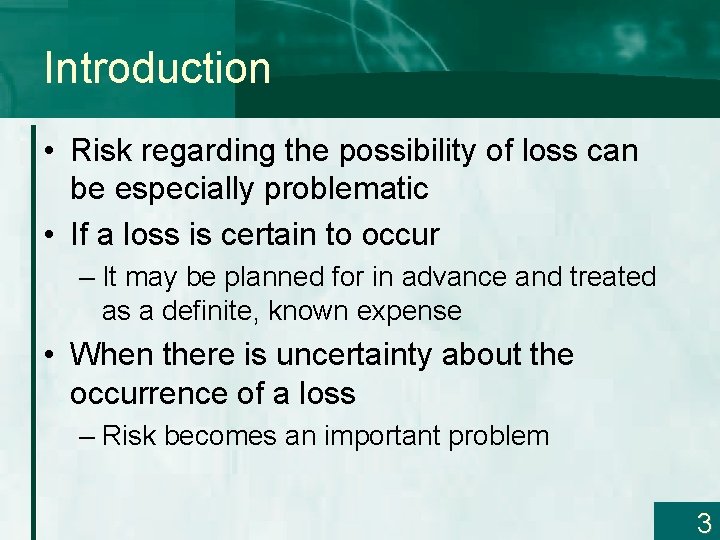 Introduction

• Risk regarding the possibility of loss can be especially problematic

• If a loss is certain to occur

– It may be planned for in advance and treated as a definite, known expense

• When there is uncertainty about the occurrence of a loss

– Risk becomes an important problem

3